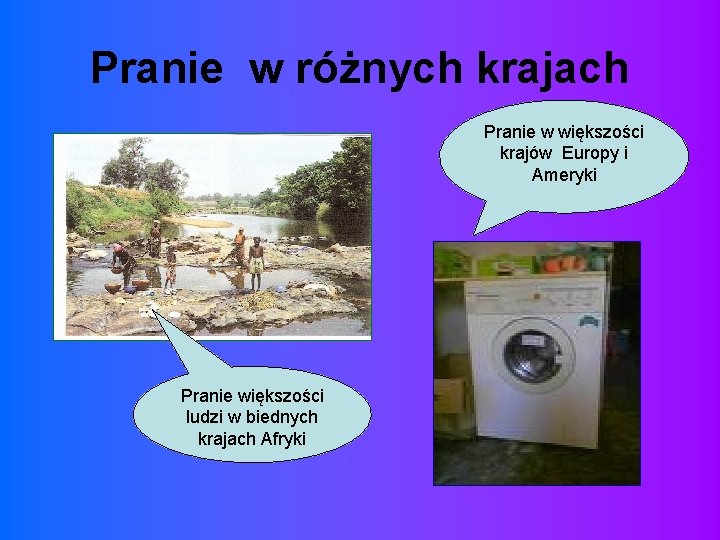 Pranie  w różnych krajach

Pranie w większości krajów  Europy i Ameryki

Pranie większości ludzi w biednych krajach Afryki